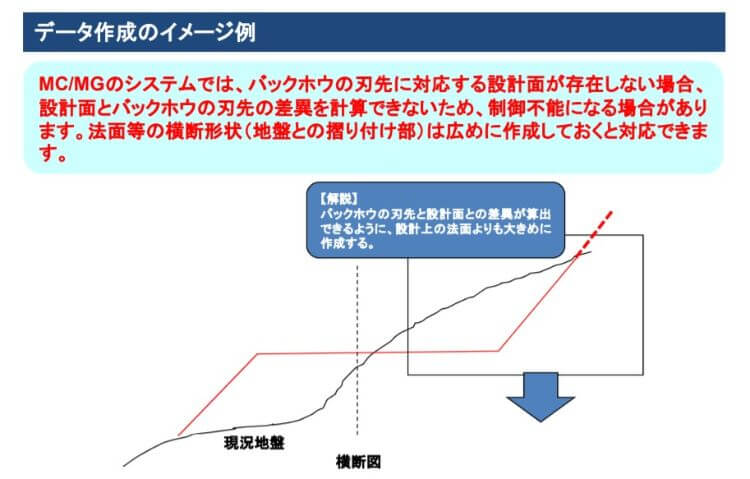 データ作成のイメージ例

MC/MGのシステムでは、バックホウの刃先に対応する設計面が存在しない場合、設計面とバックホウの刃先の差異を計算できないため、制御不能になる場合があります。法面等の横断形状（地盤との摺り付け部）は広めに作成しておくと対応できます。

【解説】
バックホウの刃先と設計面との差異が算出できるように、設計上の法面よりも大きめに作成する。

現況地盤

横断図